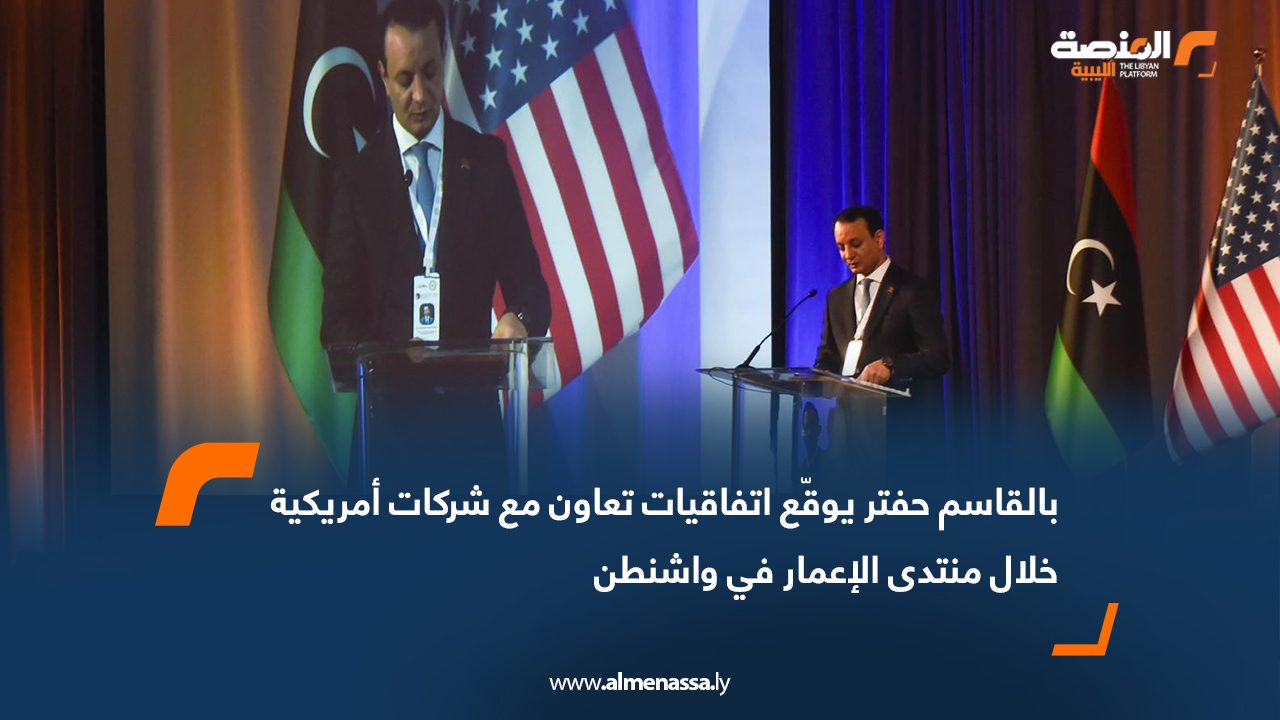 المنصة الليبية THE LIBYAN PLATFORM

بالقاسم حفتر يوقّع اتفاقيات تعاون مع شركات أمريكية خلال منتدى الإعمار في واشنطن

www.almenassa.ly